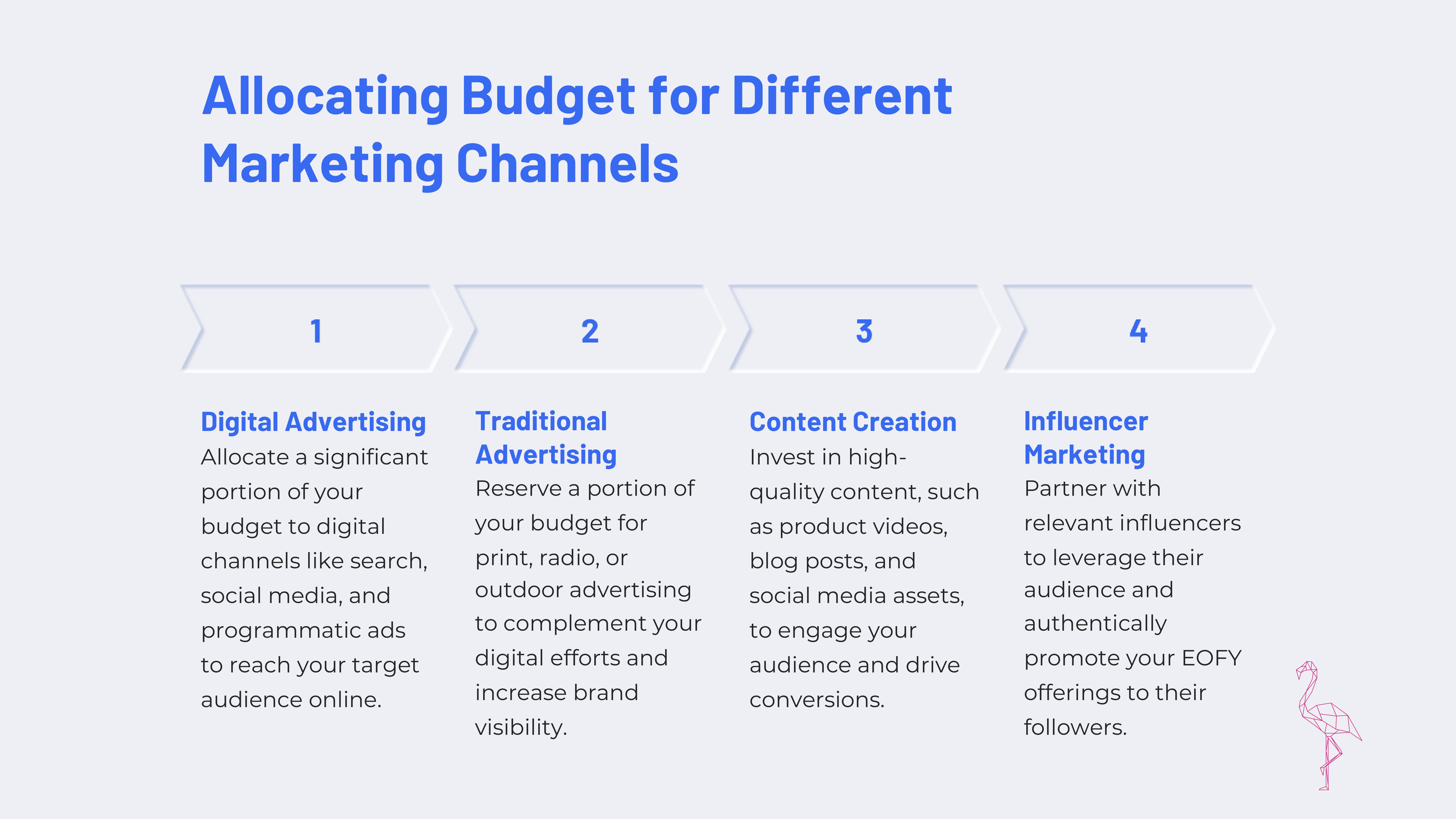 Allocating Budget for Different Marketing Channels

1

Digital Advertising
Allocate a significant portion of your budget to digital channels like search, social media, and programmatic ads to reach your target audience online.

2

Traditional Advertising
Reserve a portion of your budget for print, radio, or outdoor advertising to complement your digital efforts and increase brand visibility.

3

Content Creation
Invest in high-quality content, such as product videos, blog posts, and social media assets, to engage your audience and drive conversions.

4

Influencer Marketing
Partner with relevant influencers to leverage their audience and authentically promote your EOFY offerings to their followers.